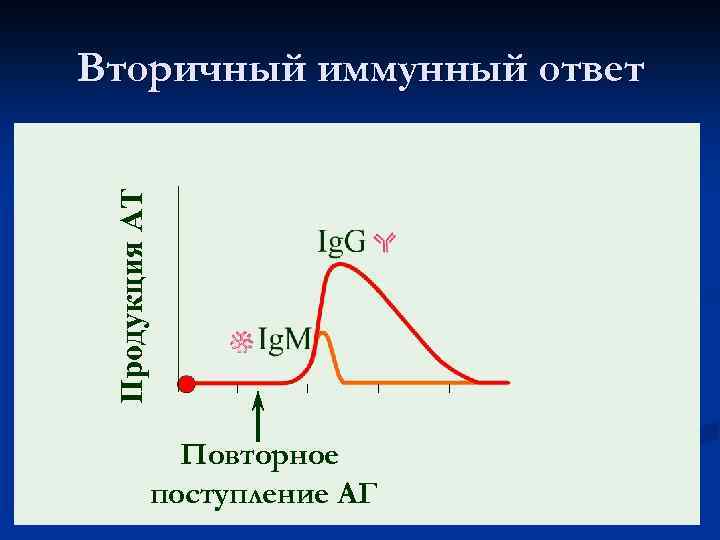 Вторичный иммунный ответ

Продукция АТ

IgG

IgM

Повторное поступление АГ